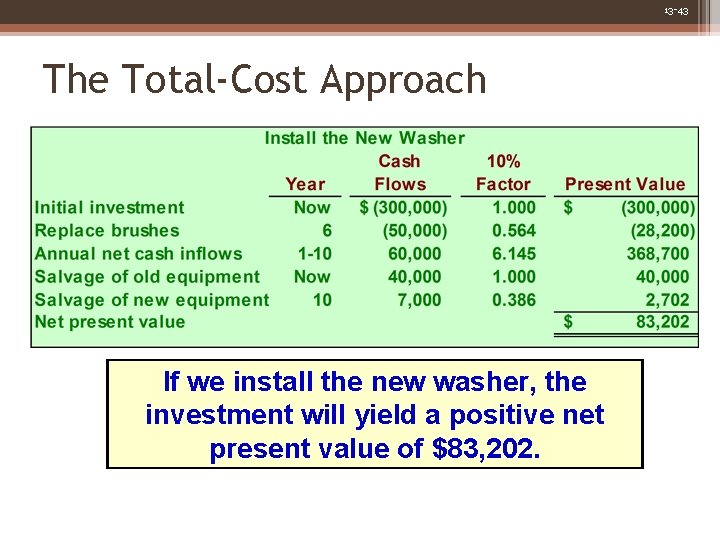 13-43

The Total-Cost Approach

Install the New Washer

| | Year | Cash Flows | 10% Factor | Present Value |
|---|---|---|---|---|
| Initial investment | Now | \$ (300,000) | 1.000 | \$ (300,000) |
| Replace brushes | 6 | (50,000) | 0.564 | (28,200) |
| Annual net cash inflows | 1-10 | 60,000 | 6.145 | 368,700 |
| Salvage of old equipment | Now | 40,000 | 1.000 | 40,000 |
| Salvage of new equipment | 10 | 7,000 | 0.386 | 2,702 |
| Net present value | | | | \$ 83,202 |

If we install the new washer, the investment will yield a positive net present value of \$83,202.